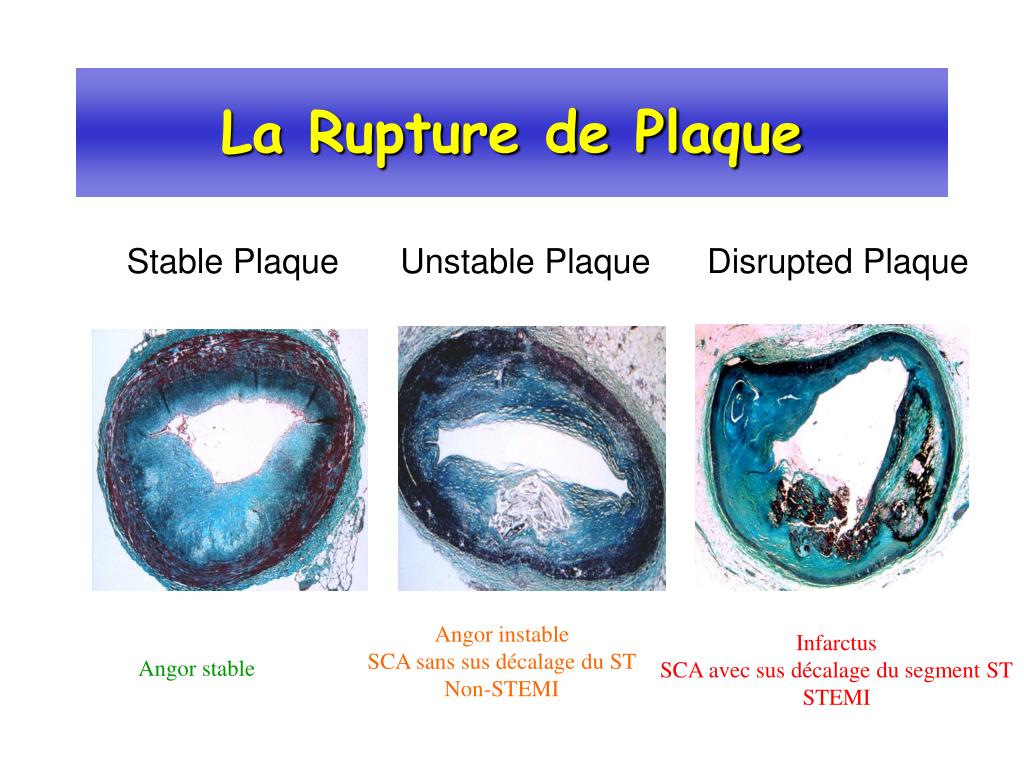 La Rupture de Plaque

Stable Plaque

Unstable Plaque

Disrupted Plaque

Angor stable

Angor instable
SCA sans sus décalage du ST
Non-STEMI

Infarctus
SCA avec sus décalage du segment ST
STEMI